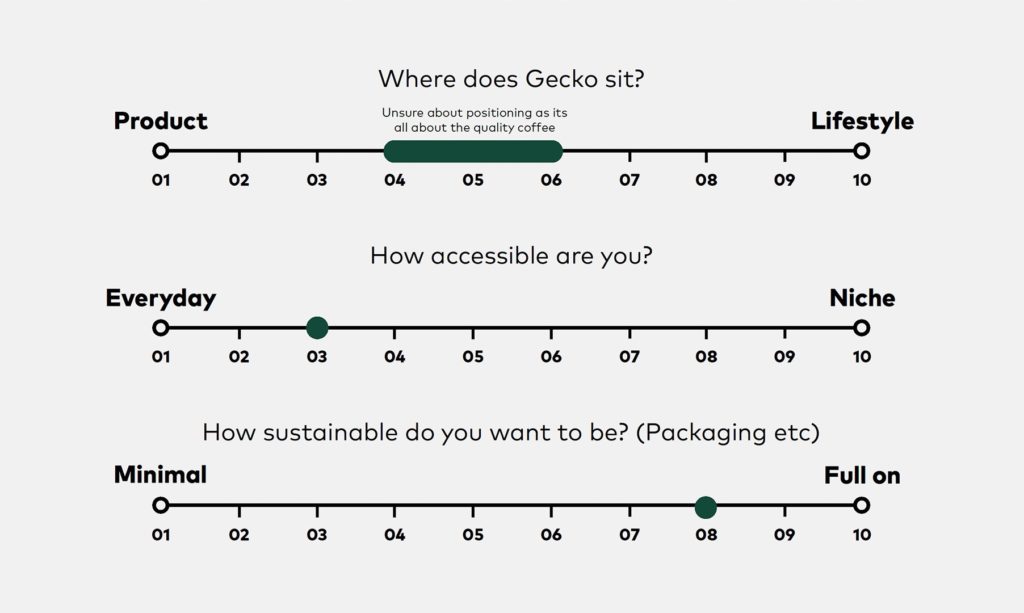 Where does Gecko sit?

Product

Unsure about positioning as its all about the quality coffee

Lifestyle

01 02 03 04 05 06 07 08 09 10

How accessible are you?

Everyday

Niche

01 02 03 04 05 06 07 08 09 10

How sustainable do you want to be? (Packaging etc)

Minimal

Full on

01 02 03 04 05 06 07 08 09 10